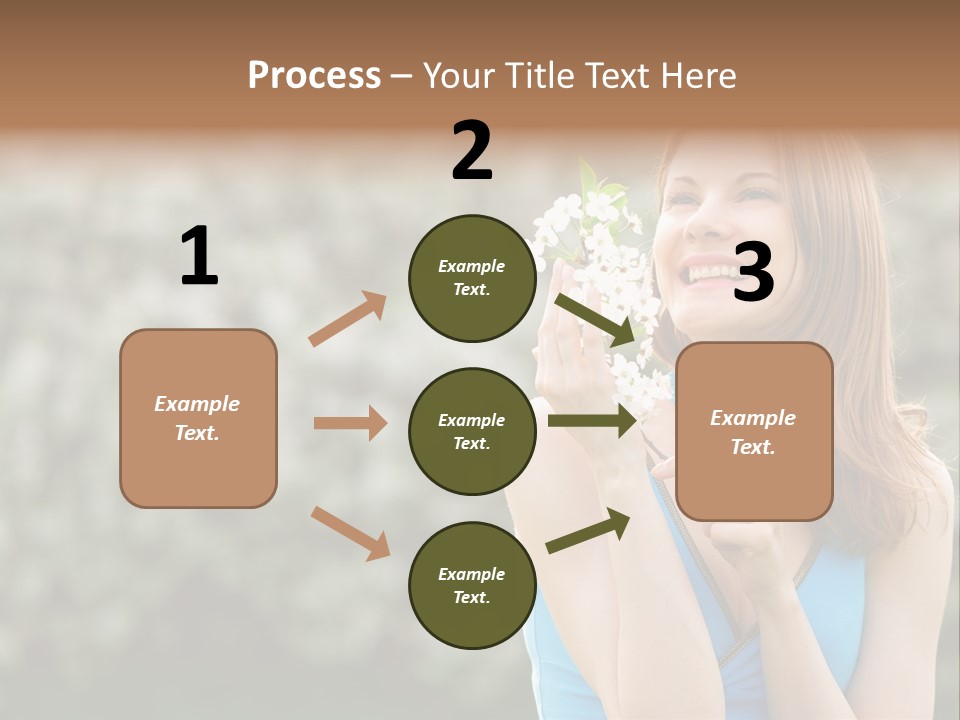 Process – Your Title Text Here

1

Example Text.

2

Example Text.

Example Text.

Example Text.

3

Example Text.